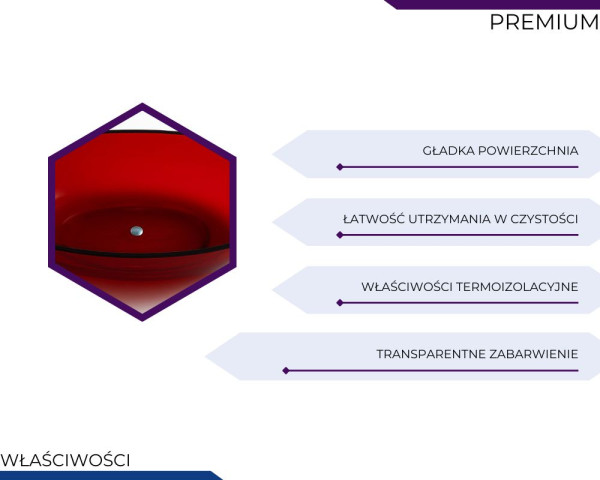 PREMIUM

GŁADKA POWIERZCHNIA

ŁATWOŚĆ UTRZYMANIA W CZYSTOŚCI

WŁAŚCIWOŚCI TERMOIZOLACYJNE

TRANSPARENTNE ZABARWIENIE

WŁAŚCIWOŚCI